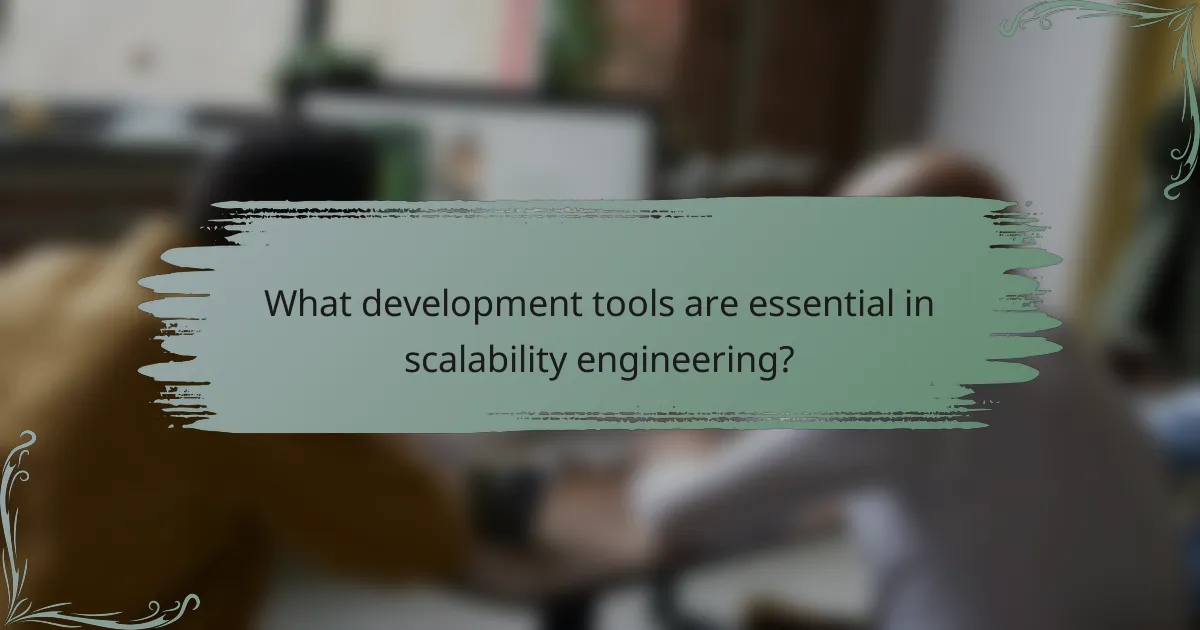 What development tools are essential in scalability engineering?